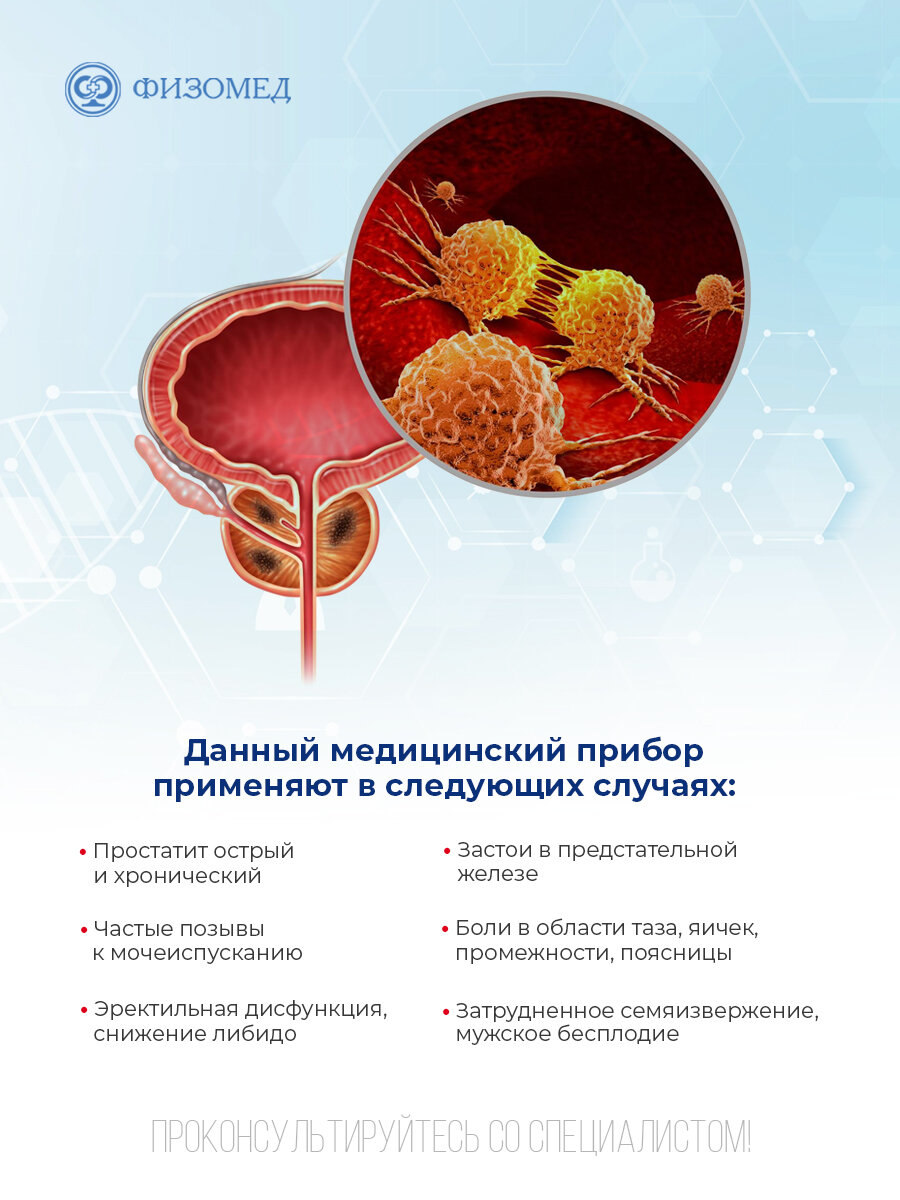 ФИЗОМЕД

Данный медицинский прибор применяют в следующих случаях:

• Простатит острый и хронический

• Частые позывы к мочеиспусканию

• Эректильная дисфункция, снижение либидо

• Застои в предстательной железе

• Боли в области таза, яичек, промежности, поясницы

• Затрудненное семяизвержение, мужское бесплодие

ПРОКОНСУЛЬТИРУЙТЕСЬ СО СПЕЦИАЛИСТОМ!